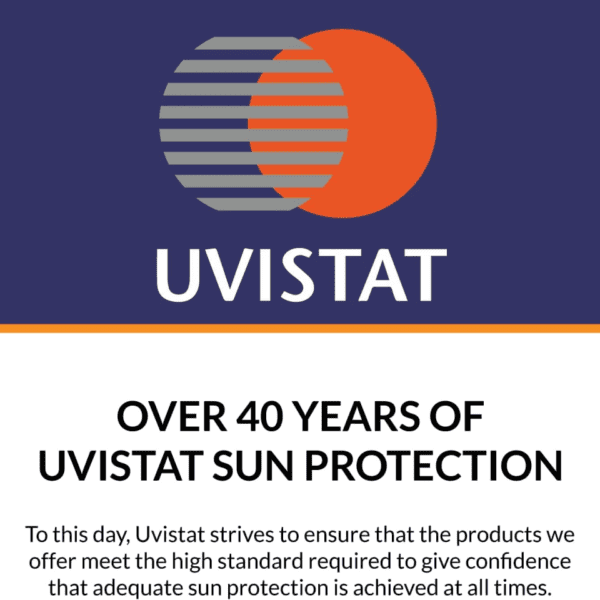 UVISTAT

OVER 40 YEARS OF UVISTAT SUN PROTECTION

To this day, Uvistat strives to ensure that the products we offer meet the high standard required to give confidence that adequate sun protection is achieved at all times.